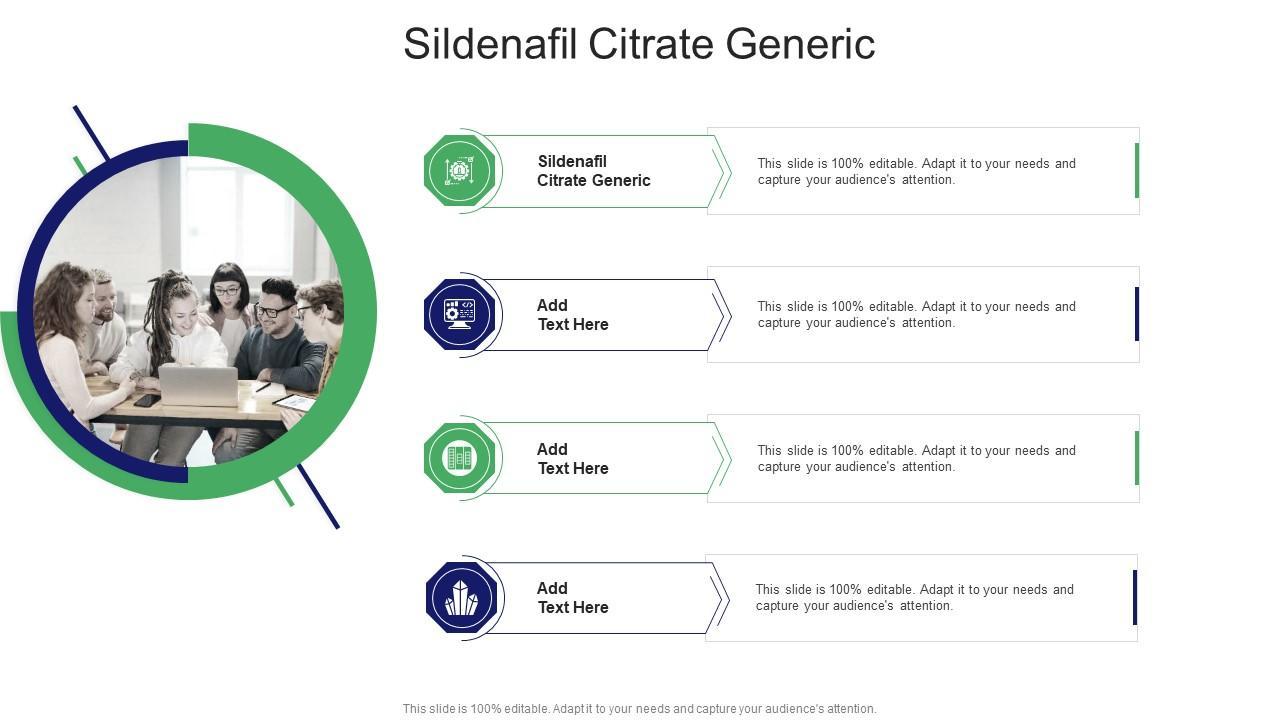 Sildenafil Citrate Generic

Sildenafil Citrate Generic

This slide is 100% editable. Adapt it to your needs and capture your audience's attention.

Add Text Here

This slide is 100% editable. Adapt it to your needs and capture your audience's attention.

Add Text Here

This slide is 100% editable. Adapt it to your needs and capture your audience's attention.

Add Text Here

This slide is 100% editable. Adapt it to your needs and capture your audience's attention.

This slide is 100% editable. Adapt it to your needs and capture your audience's attention.